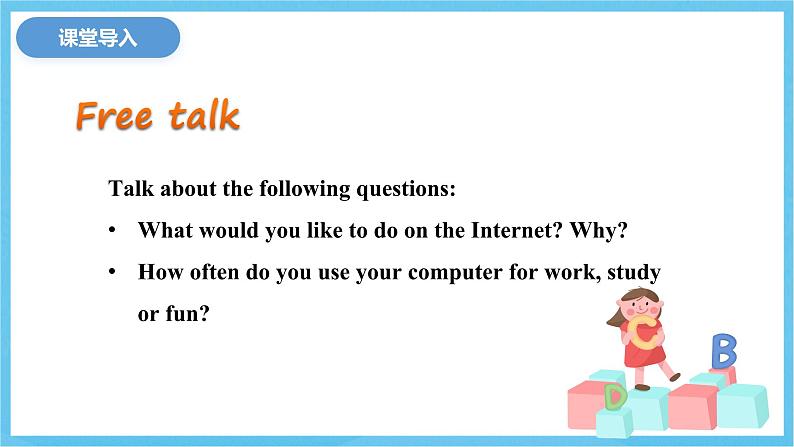 课堂导入

Free talk

Talk about the following questions:

• What would you like to do on the Internet? Why?

• How often do you use your computer for work, study or fun?

C

B

D